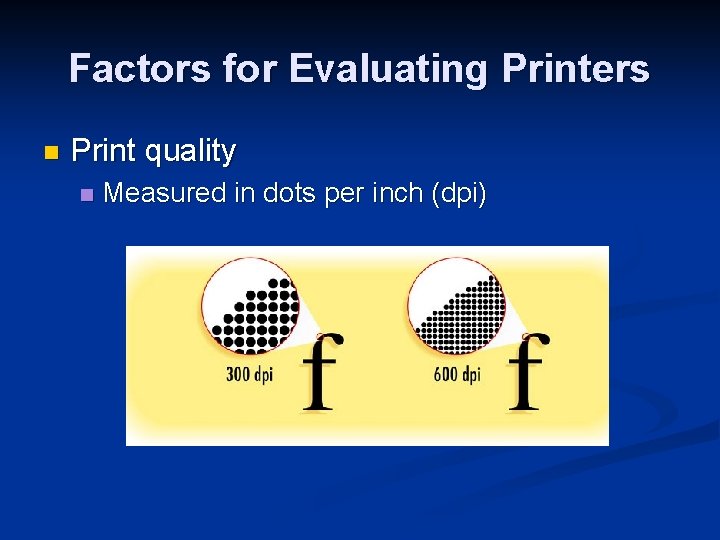 Factors for Evaluating Printers

Print quality

Measured in dots per inch (dpi)

300 dpi

f

600 dpi

f